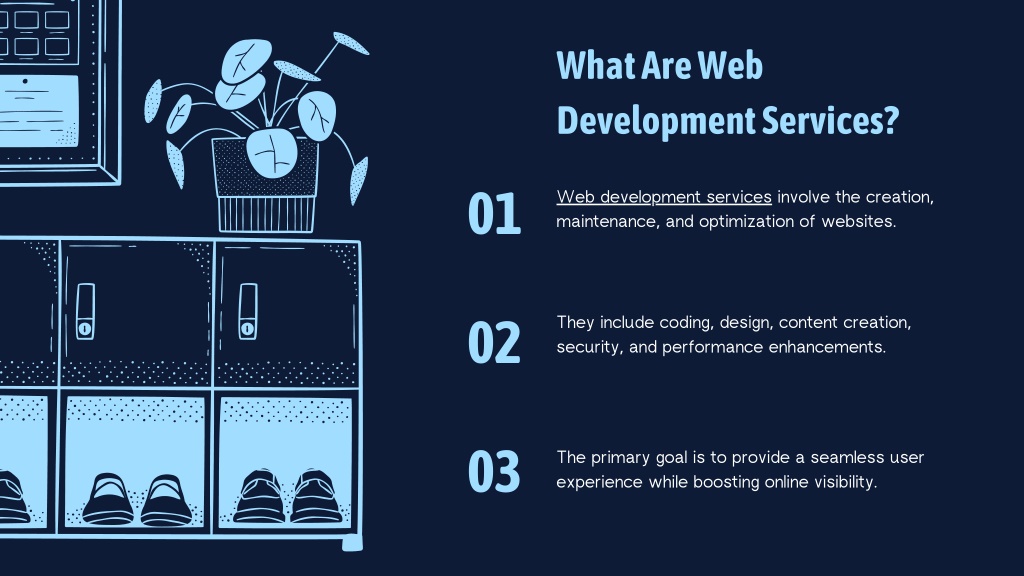 What Are Web Development Services?

01

Web development services involve the creation, maintenance, and optimization of websites.

02

They include coding, design, content creation, security, and performance enhancements.

03

The primary goal is to provide a seamless user experience while boosting online visibility.